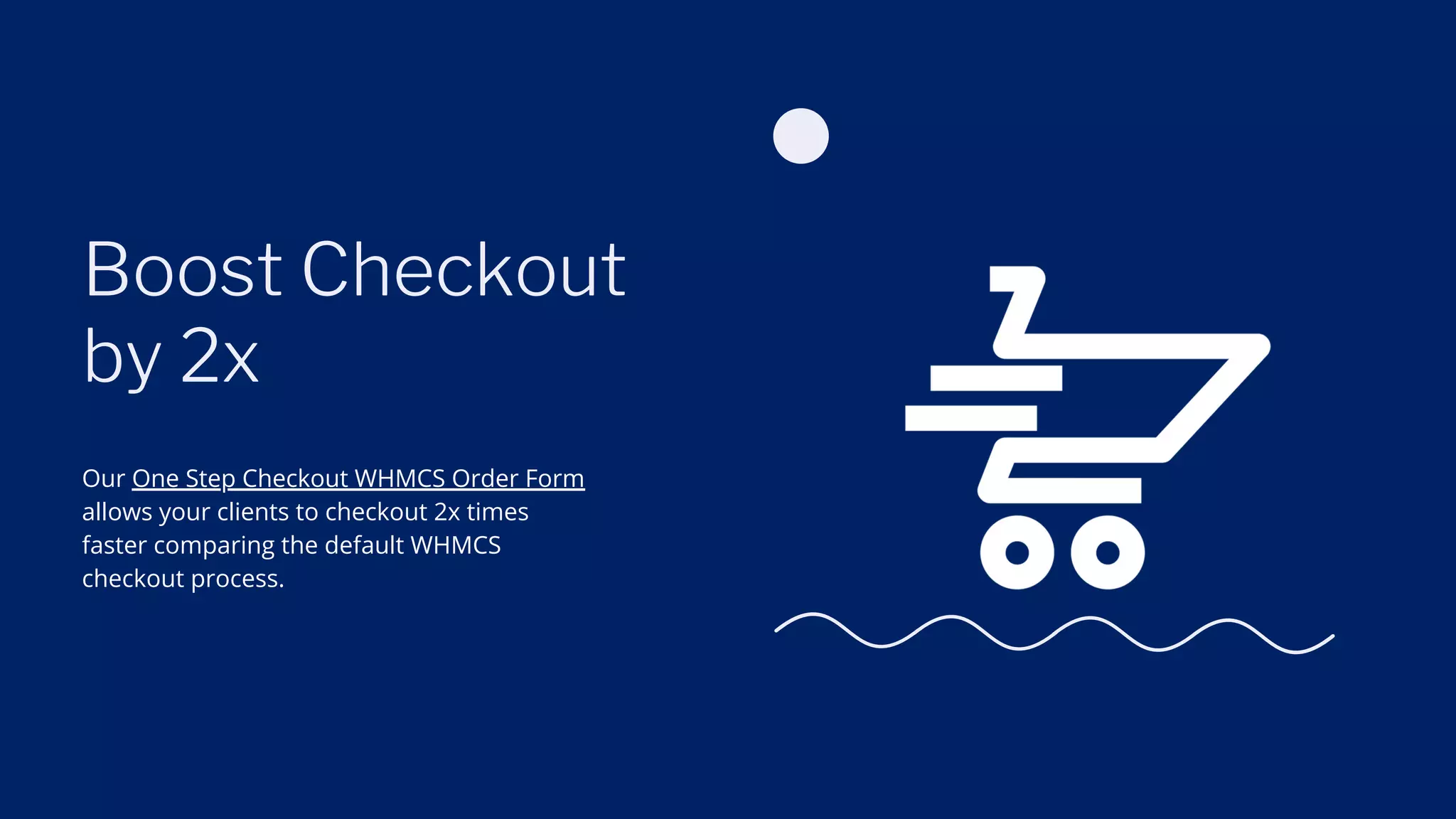 Boost Checkout by 2x

Our One Step Checkout WHMCS Order Form allows your clients to checkout 2x times faster comparing the default WHMCS checkout process.